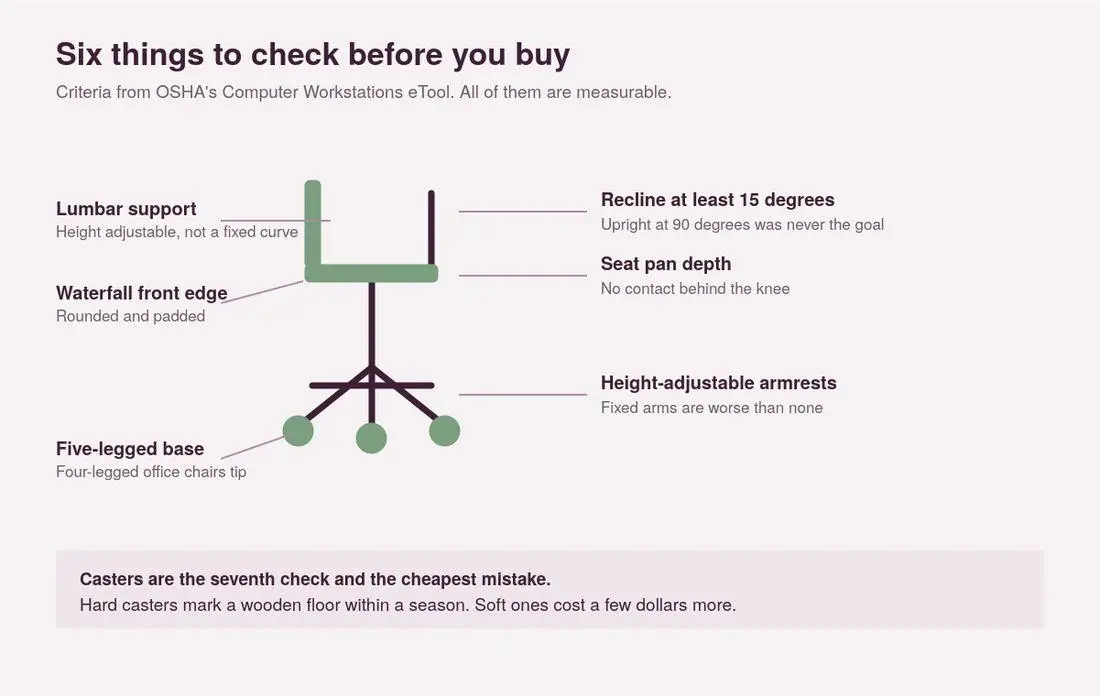 Six things to check before you buy

Criteria from OSHA's Computer Workstations eTool. All of them are measurable.

Lumbar support
Height adjustable, not a fixed curve

Waterfall front edge
Rounded and padded

Five-legged base
Four-legged office chairs tip

Recline at least 15 degrees
Upright at 90 degrees was never the goal

Seat pan depth
No contact behind the knee

Height-adjustable armrests
Fixed arms are worse than none

Casters are the seventh check and the cheapest mistake.
Hard casters mark a wooden floor within a season. Soft ones cost a few dollars more.